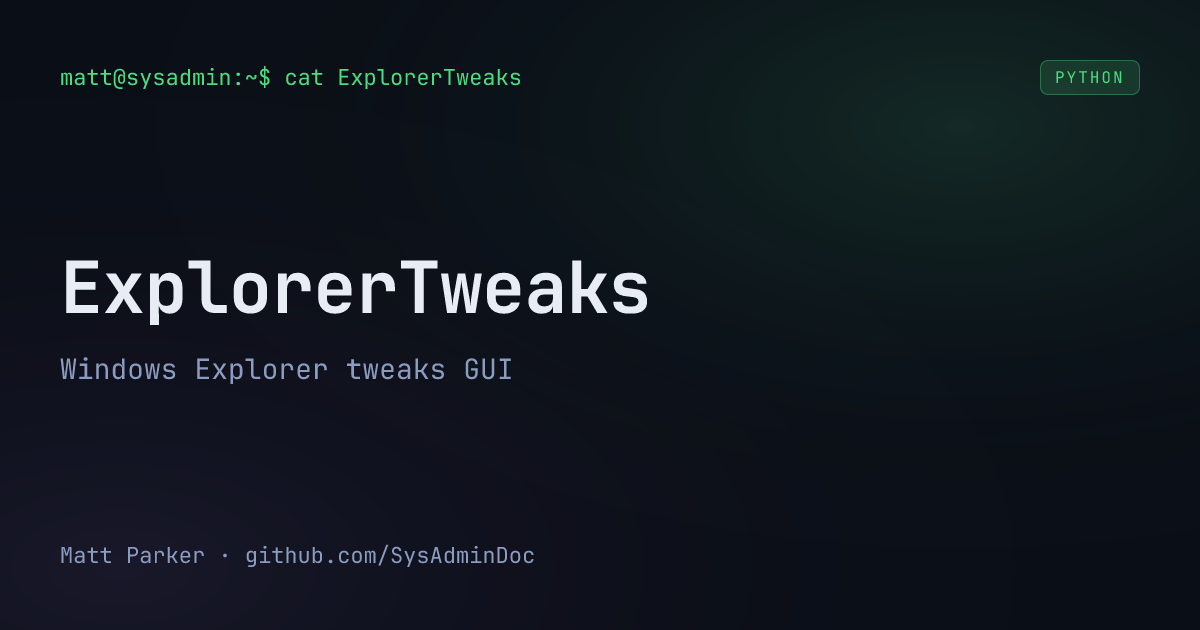 matt@sysadmin:~$ cat ExplorerTweaks

PYTHON

ExplorerTweaks

Windows Explorer tweaks GUI

Matt Parker · github.com/SysAdminDoc